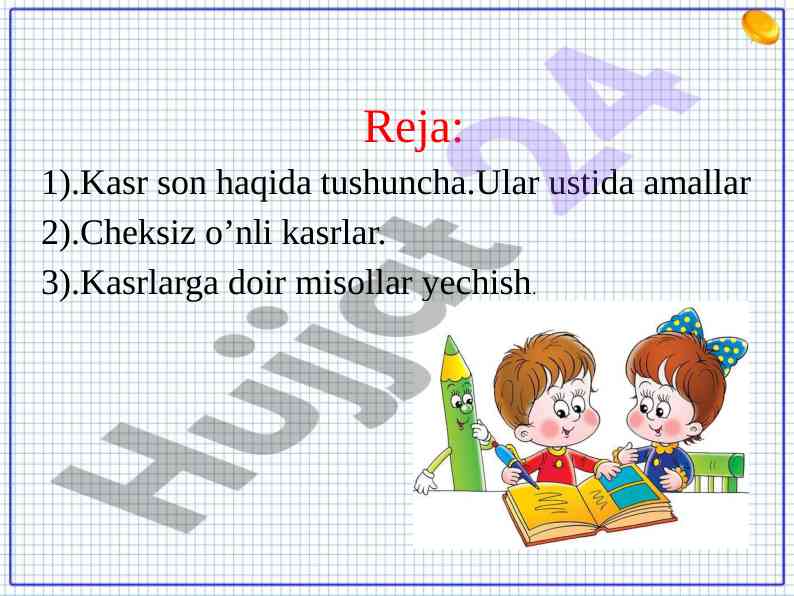 Reja:

1).Kasr son haqida tushuncha.Ular ustida amallar

2).Cheksiz o’nli kasrlar.

3).Kasrlarga doir misollar yechish.

Hujjat 24